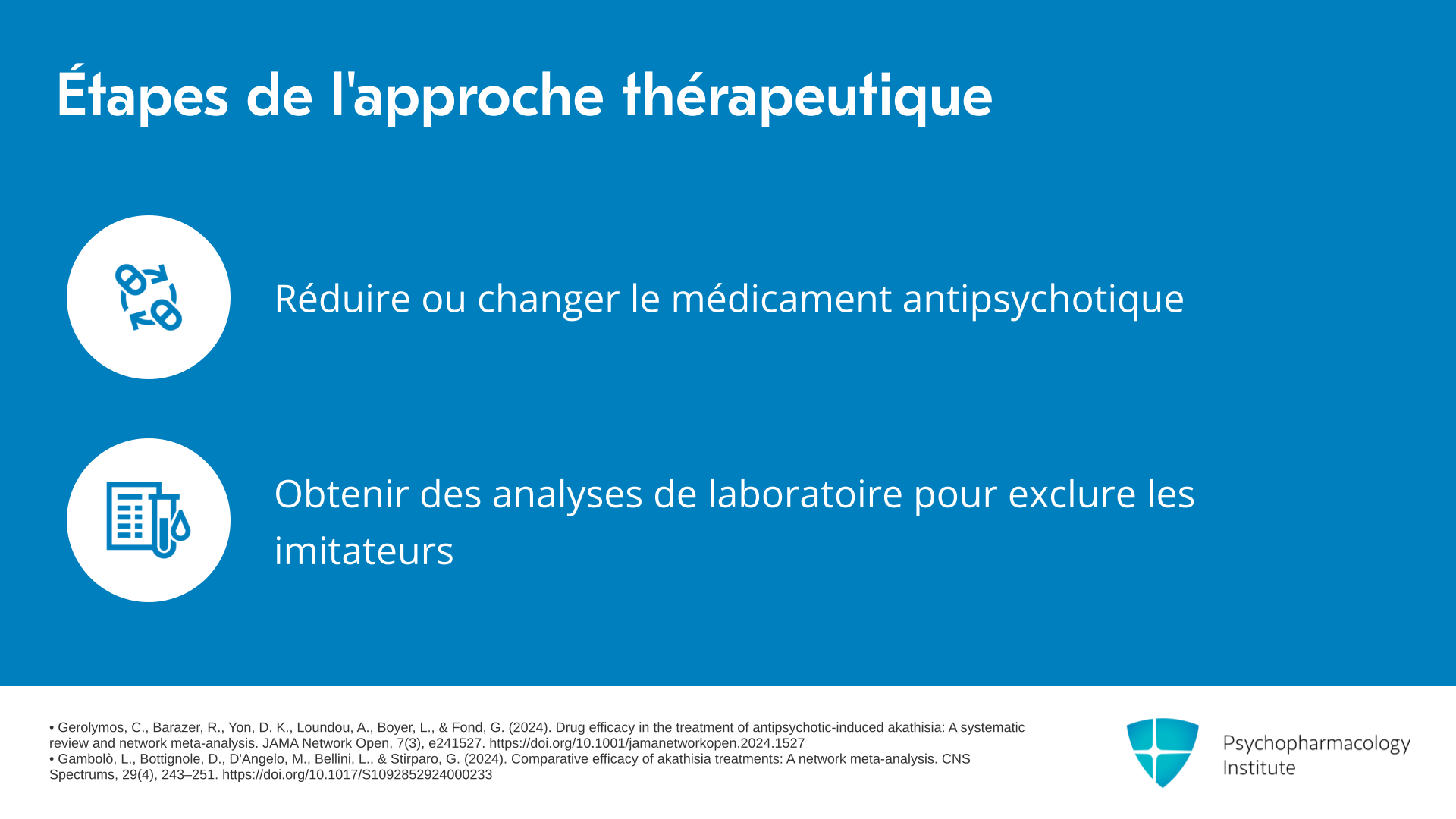 Étapes de l'approche thérapeutique

Réduire ou changer le médicament antipsychotique

Obtenir des analyses de laboratoire pour exclure les imitateurs

• Gerolymos, C., Barazer, R., Yon, D. K., Loundou, A., Boyer, L., & Fond, G. (2024). Drug efficacy in the treatment of antipsychotic-induced akathisia: A systematic review and network meta-analysis. JAMA Network Open, 7(3), e241527. https://doi.org/10.1001/jamanetworkopen.2024.1527
• Gambolò, L., Bottignole, D., D'Angelo, M., Bellini, L., & Stirparo, G. (2024). Comparative efficacy of akathisia treatments: A network meta-analysis. CNS Spectrums, 29(4), 243–251. https://doi.org/10.1017/S1092852924000233

Psychopharmacology Institute